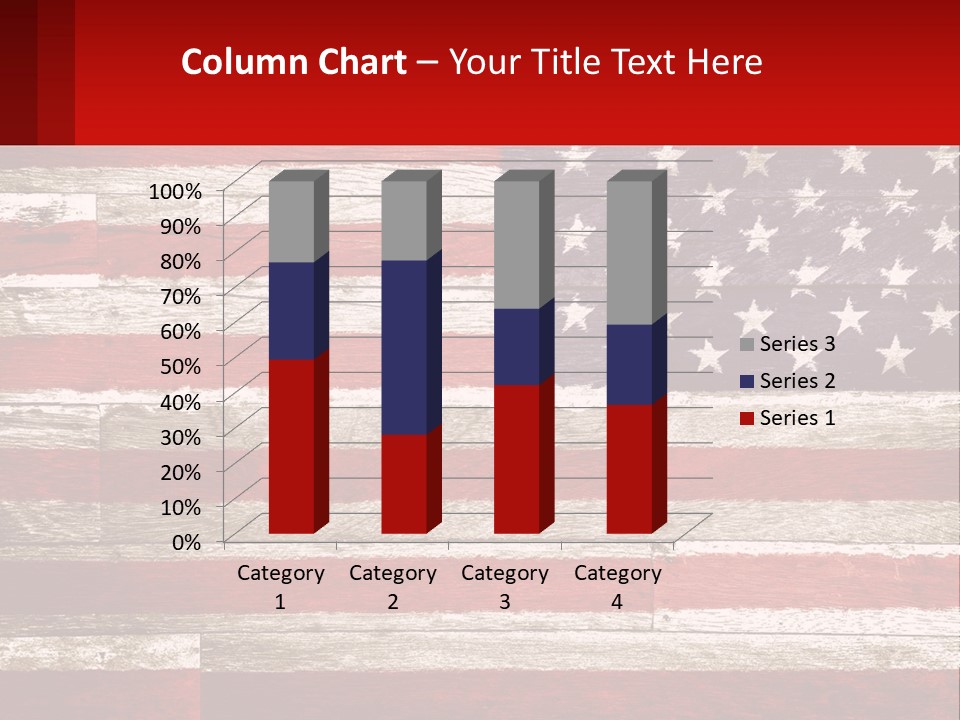 Column Chart – Your Title Text Here

100%
90%
80%
70%
60%
50%
40%
30%
20%
10%
0%

Category 1
Category 2
Category 3
Category 4

Series 3
Series 2
Series 1